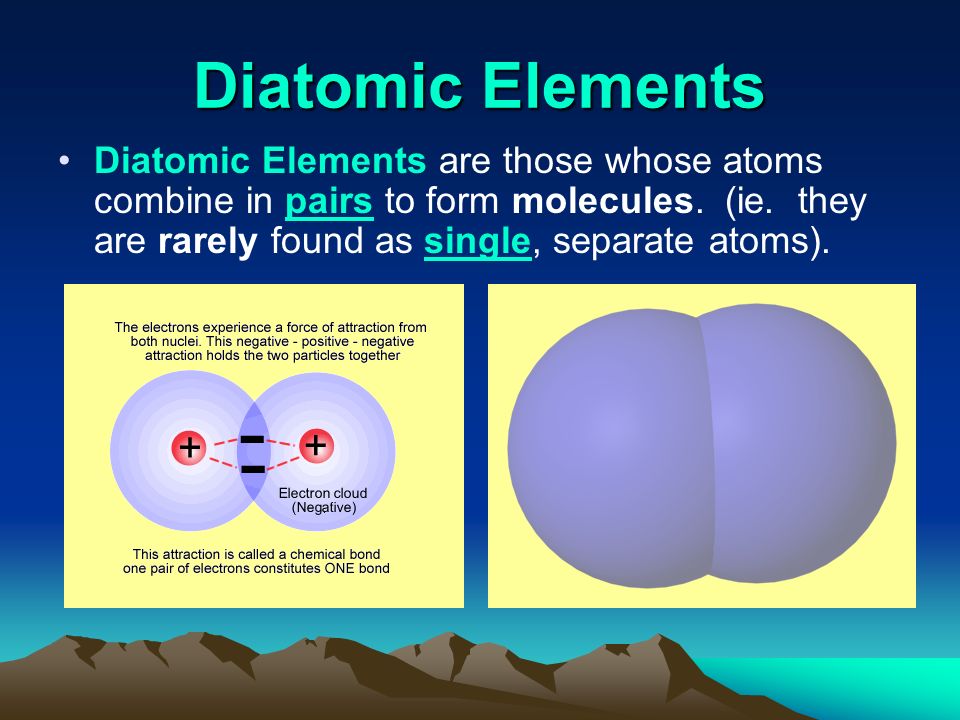 Diatomic Elements

• Diatomic Elements are those whose atoms combine in pairs to form molecules. (ie. they are rarely found as single, separate atoms).

The electrons experience a force of attraction from both nuclei. This negative - positive - negative attraction holds the two particles together

+ − − +

Electron cloud (Negative)

This attraction is called a chemical bond one pair of electrons constitutes ONE bond